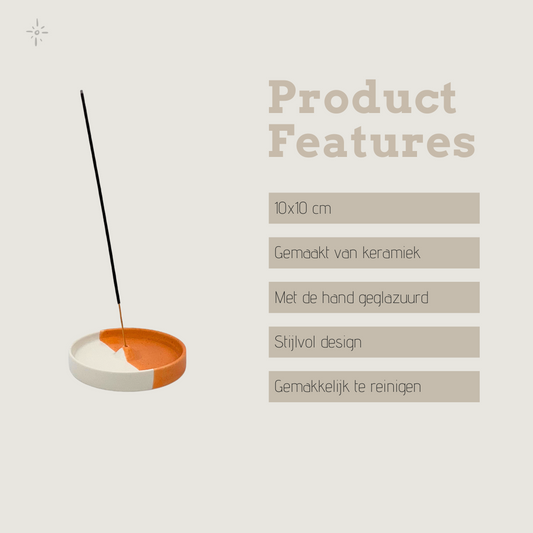 Product Features

10x10 cm

Gemaakt van keramiek

Met de hand geglazuurd

Stijlvol design

Gemakkelijk te reinigen